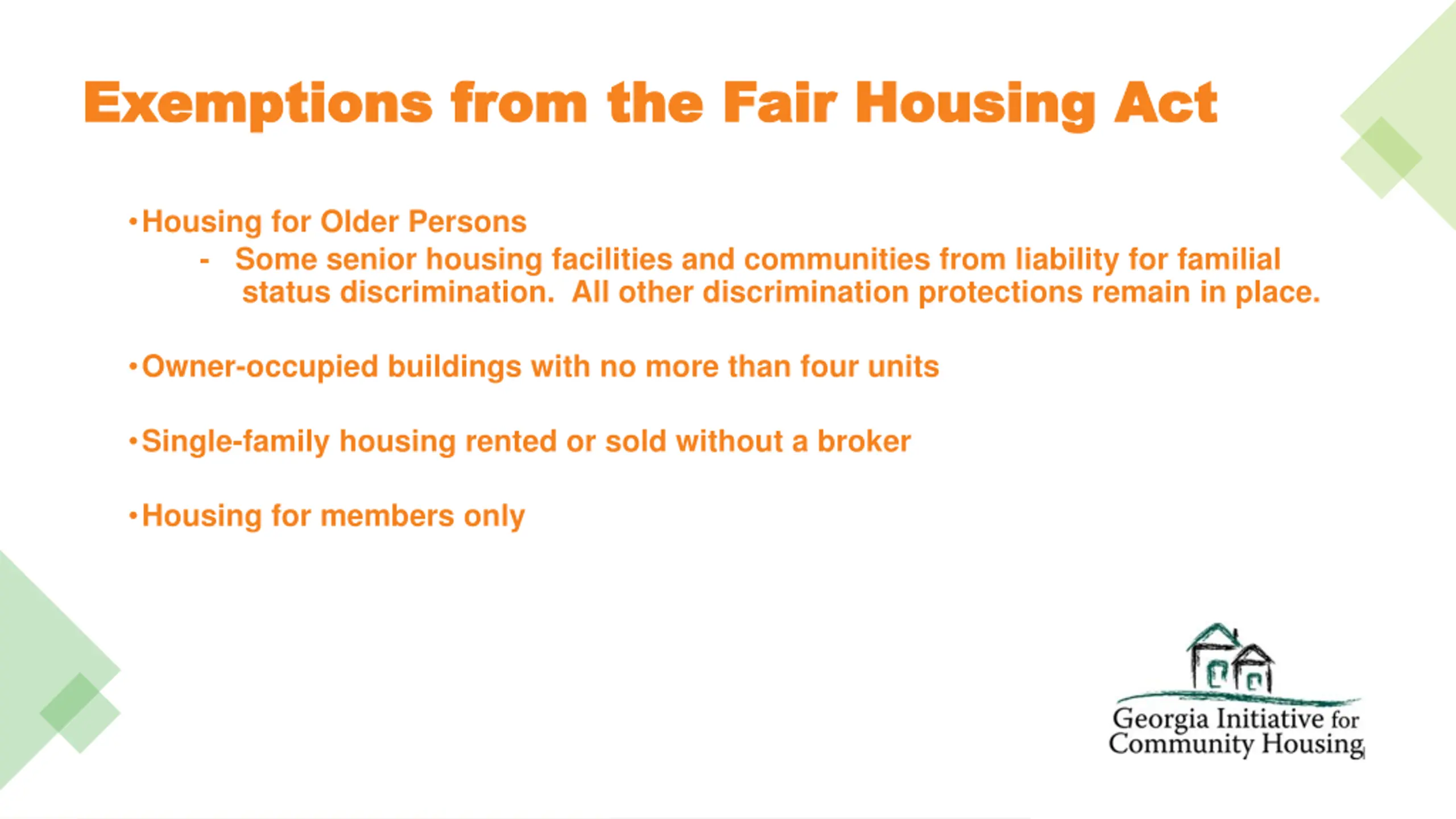 Exemptions from the Fair Housing Act

•Housing for Older Persons

- Some senior housing facilities and communities from liability for familial status discrimination. All other discrimination protections remain in place.

•Owner-occupied buildings with no more than four units

•Single-family housing rented or sold without a broker

•Housing for members only

Georgia Initiative for Community Housing